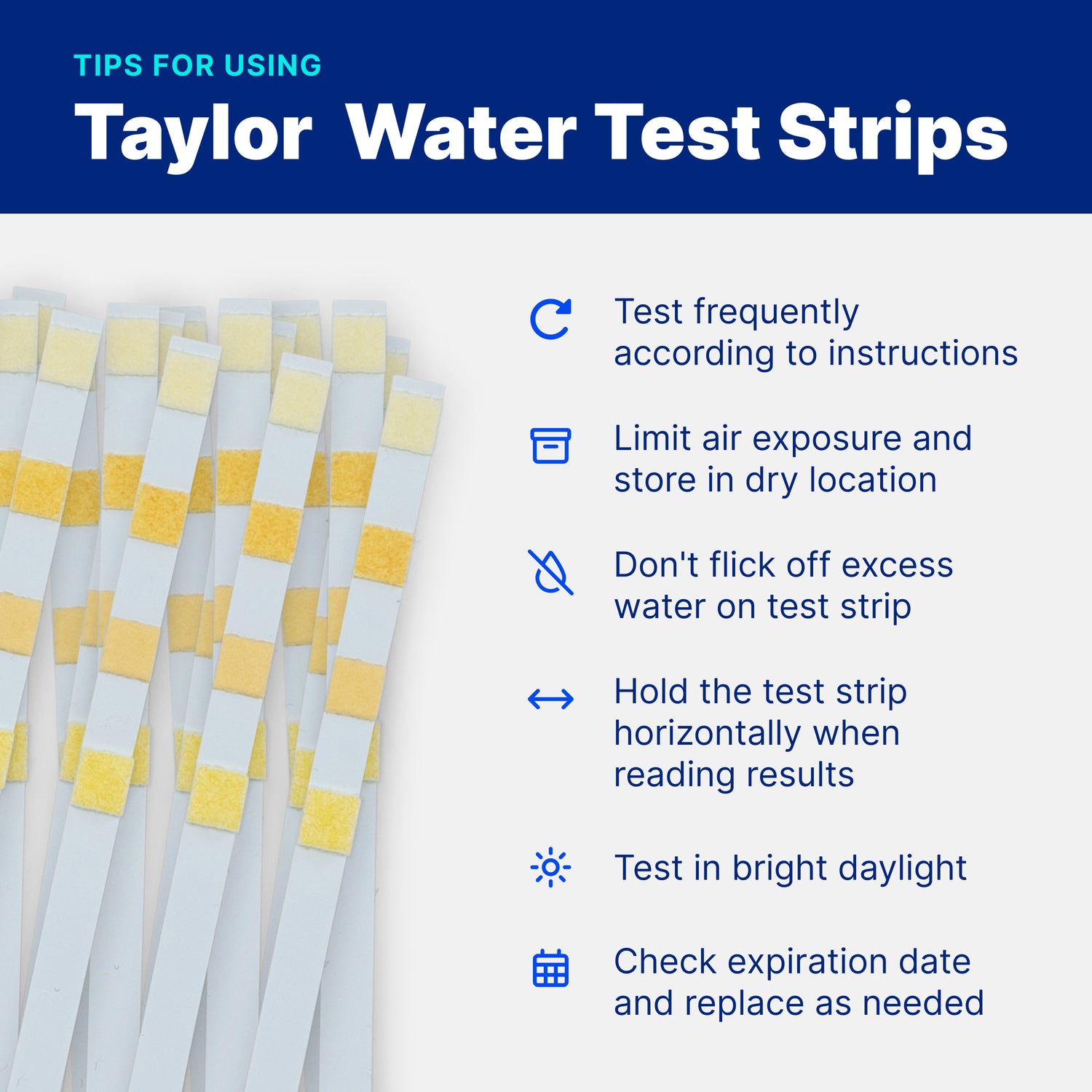 TIPS FOR USING

Taylor Water Test Strips

Test frequently according to instructions

Limit air exposure and store in dry location

Don't flick off excess water on test strip

Hold the test strip horizontally when reading results

Test in bright daylight

Check expiration date and replace as needed